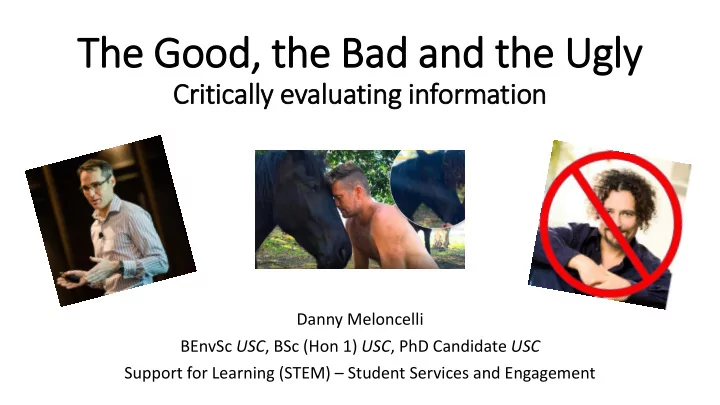 The Good, the Bad and the Ugly
Critically evaluating information

Danny Meloncelli
BEnvSc USC, BSc (Hon 1) USC, PhD Candidate USC
Support for Learning (STEM) – Student Services and Engagement